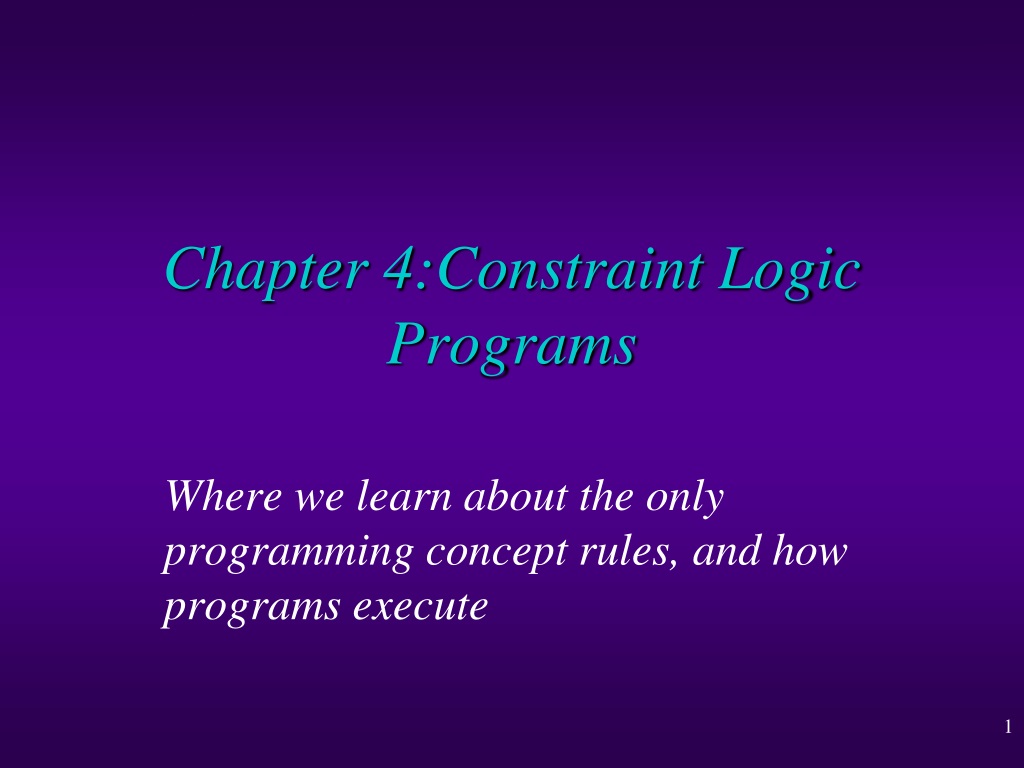 Chapter 4:Constraint Logic Programs

Where we learn about the only programming concept rules, and how programs execute

1